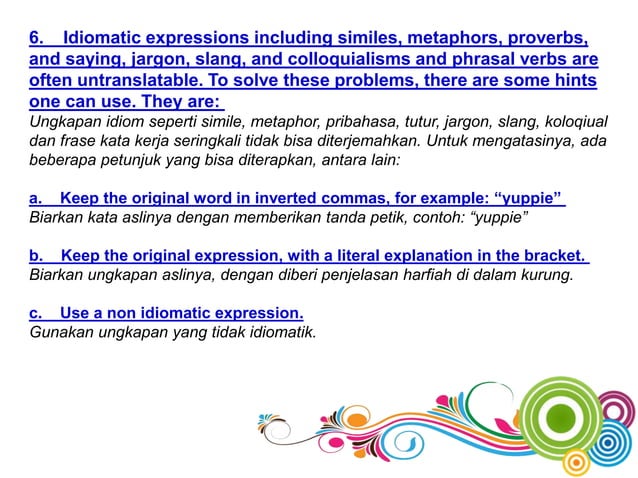 6. Idiomatic expressions including similes, metaphors, proverbs, and saying, jargon, slang, and colloquialisms and phrasal verbs are often untranslatable. To solve these problems, there are some hints one can use. They are:
Ungkapan idiom seperti simile, metaphor, pribahasa, tutur, jargon, slang, koloqiual dan frase kata kerja seringkali tidak bisa diterjemahkan. Untuk mengatasinya, ada beberapa petunjuk yang bisa diterapkan, antara lain:

a. Keep the original word in inverted commas, for example: “yuppie”
Biarkan kata aslinya dengan memberikan tanda petik, contoh: “yuppie”

b. Keep the original expression, with a literal explanation in the bracket.
Biarkan ungkapan aslinya, dengan diberi penjelasan harfiah di dalam kurung.

c. Use a non idiomatic expression.
Gunakan ungkapan yang tidak idiomatik.